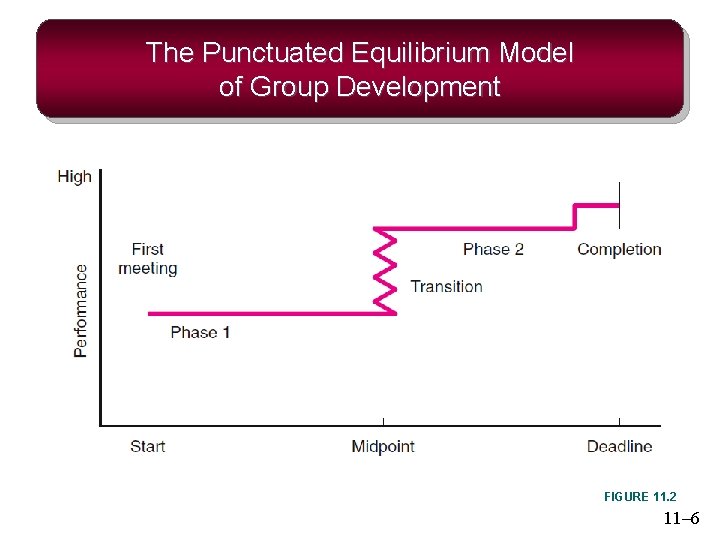 The Punctuated Equilibrium Model of Group Development

High

Performance

First meeting

Phase 1

Transition

Phase 2

Completion

Start

Midpoint

Deadline

FIGURE 11.2

11–6